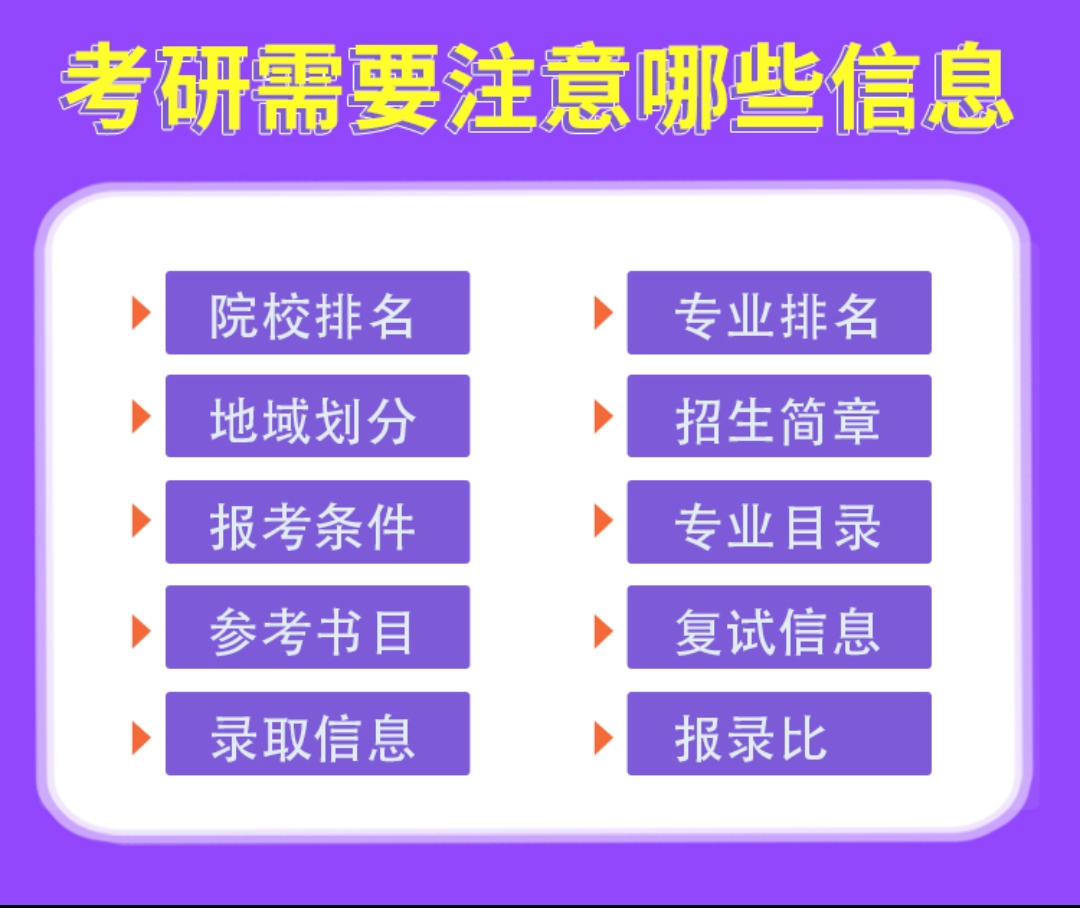 考研需要注意哪些信息

院校排名
地域划分
报考条件
参考书目
录取信息

专业排名
招生简章
专业目录
复试信息
报录比